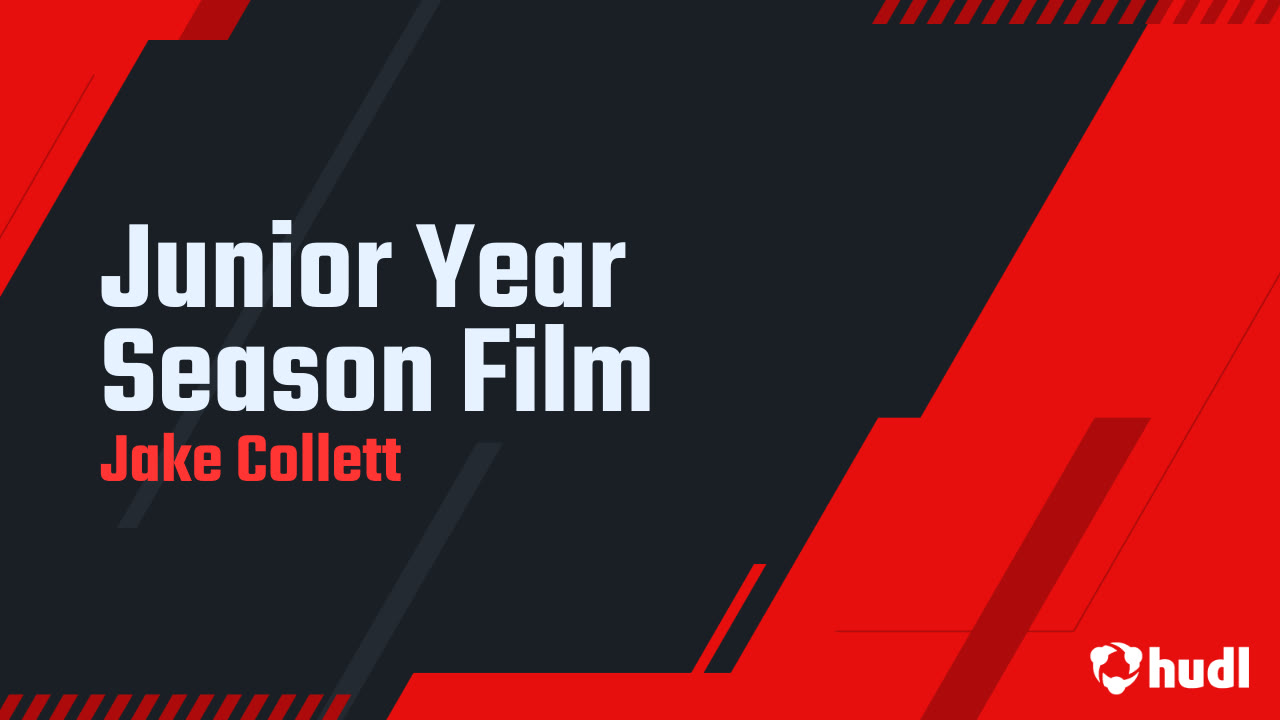 Junior Year Season Film
Jake Collett

hudl